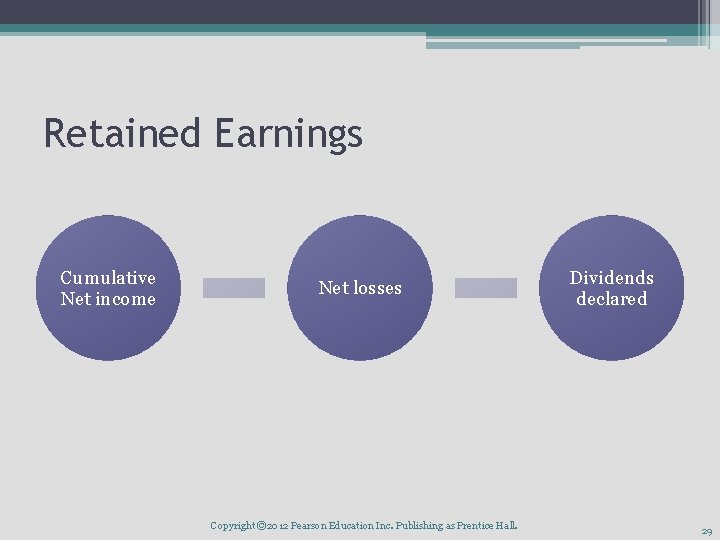 Retained Earnings

Cumulative Net income

Net losses

Dividends declared

Copyright ©2012 Pearson Education Inc. Publishing as Prentice Hall.

29